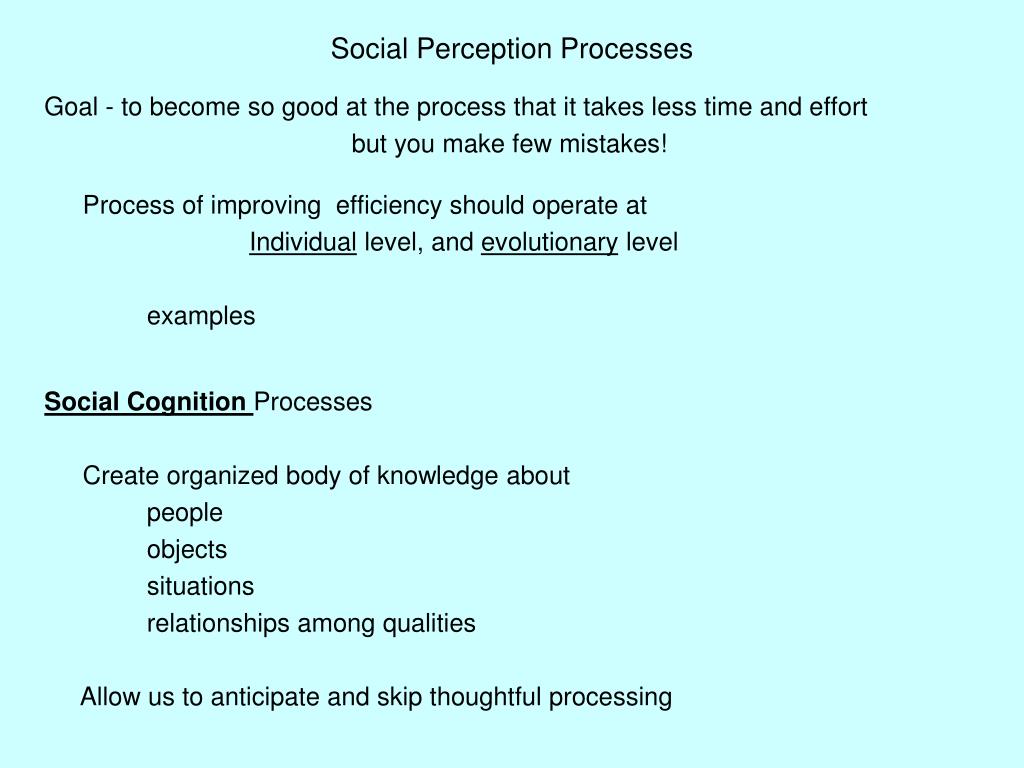 Social Perception Processes

Goal - to become so good at the process that it takes less time and effort but you make few mistakes!

Process of improving efficiency should operate at Individual level, and evolutionary level

examples

Social Cognition Processes

Create organized body of knowledge about
people
objects
situations
relationships among qualities

Allow us to anticipate and skip thoughtful processing